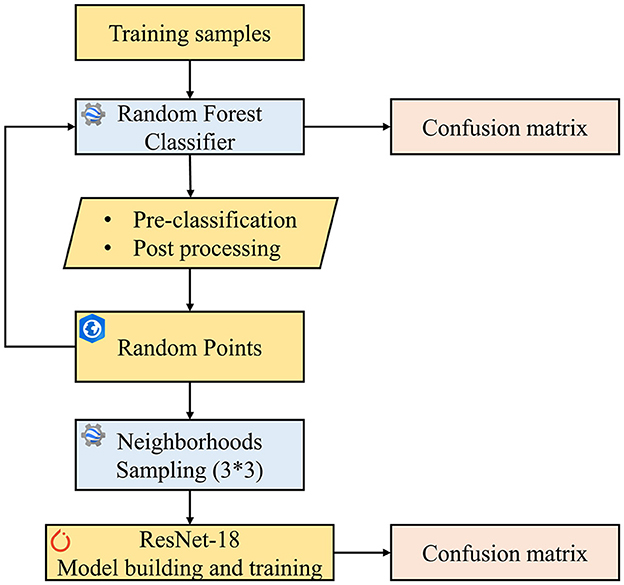 Training samples

Random Forest Classifier

Confusion matrix

• Pre-classification
• Post processing

Random Points

Neighborhoods Sampling (3*3)

ResNet-18
Model building and training

Confusion matrix